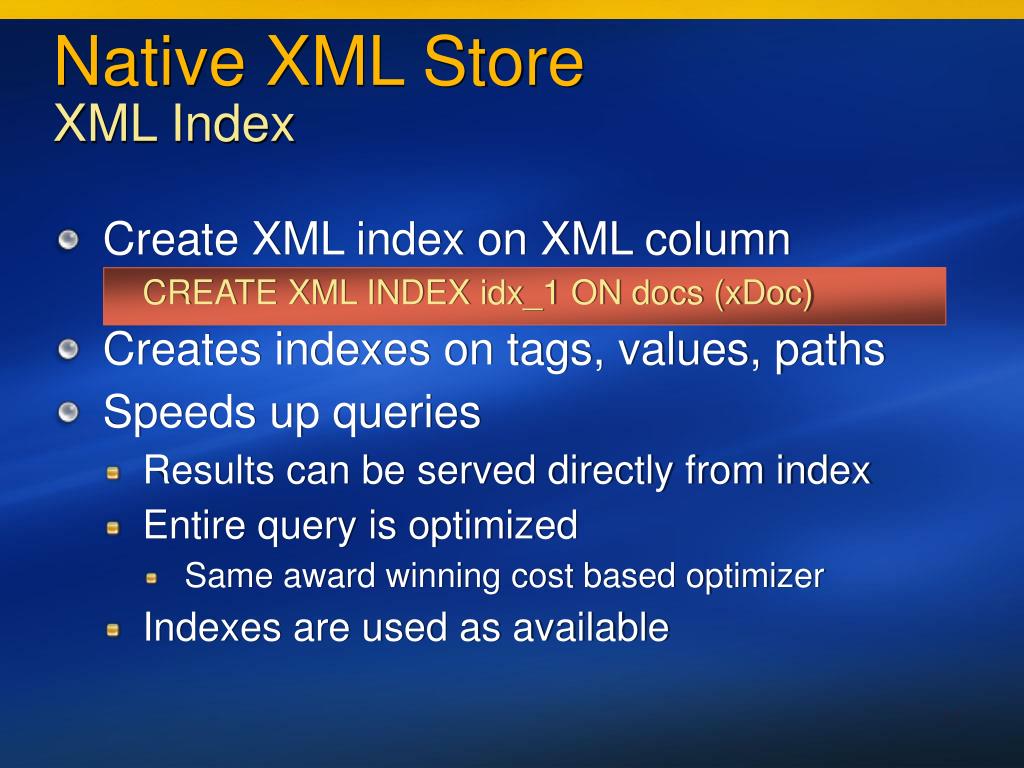 Native XML Store
XML Index

Create XML index on XML column
CREATE XML INDEX idx_1 ON docs (xDoc)
Creates indexes on tags, values, paths
Speeds up queries
Results can be served directly from index
Entire query is optimized
Same award winning cost based optimizer
Indexes are used as available